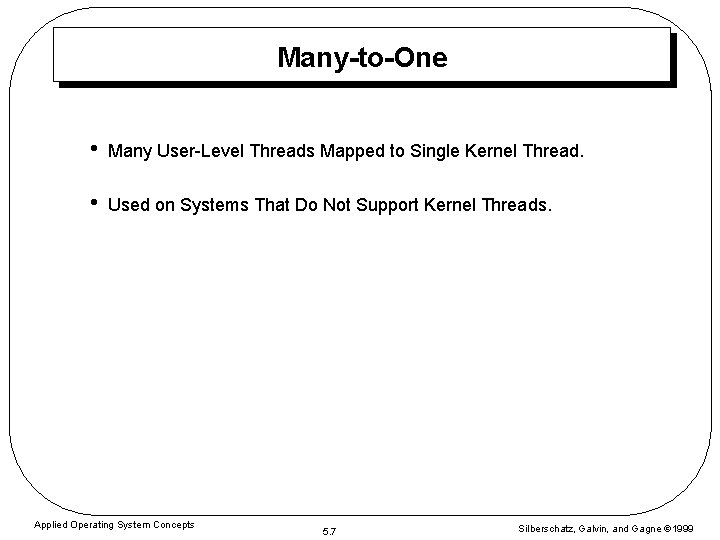 Many-to-One

• Many User-Level Threads Mapped to Single Kernel Thread.

• Used on Systems That Do Not Support Kernel Threads.

Applied Operating System Concepts

5.7

Silberschatz, Galvin, and Gagne ©1999